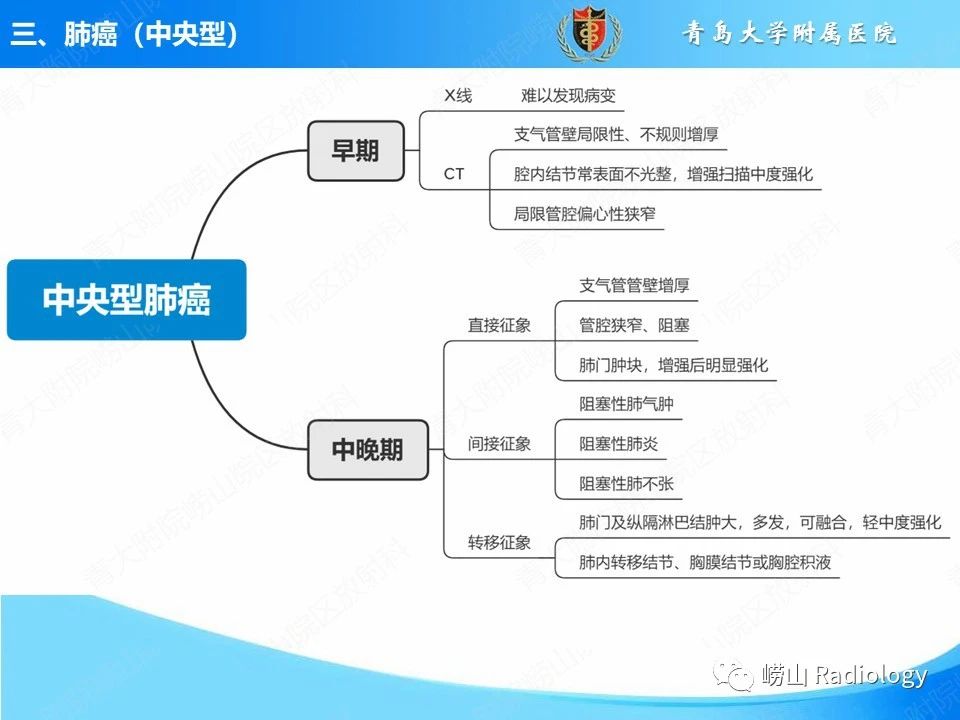 三、肺癌（中央型）

青島大学附属医院

中央型肺癌

早期

X线 难以发现病变

CT

支气管壁局限性、不规则增厚

腔内结节常表面不光整，增强扫描中度强化

局限管腔偏心性狭窄

中晚期

直接征象

支气管管壁增厚

管腔狭窄、阻塞

肺门肿块，增强后明显强化

间接征象

阻塞性肺气肿

阻塞性肺炎

阻塞性肺不张

转移征象

肺门及纵隔淋巴结肿大，多发，可融合，轻中度强化

肺内转移结节、胸膜结节或胸腔积液

青大附院崂山院区放射科

崂山 Radiology